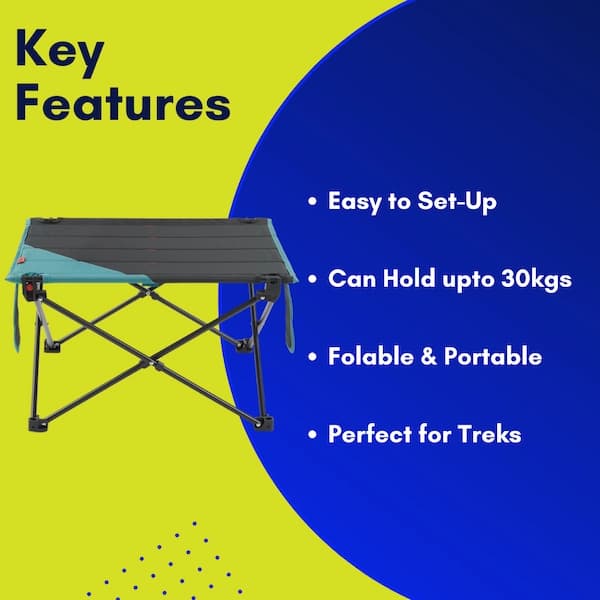 Key Features

• Easy to Set-Up

• Can Hold upto 30kgs

• Folable & Portable

• Perfect for Treks